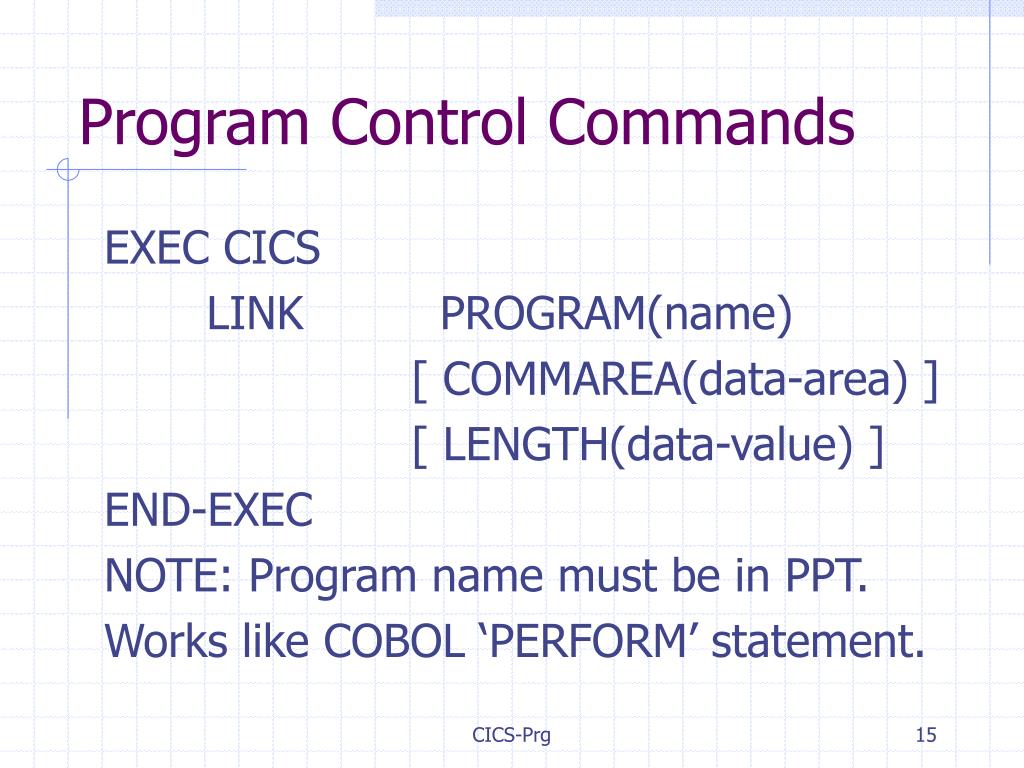 Program Control Commands

EXEC CICS
LINK PROGRAM(name)
[ COMMAREA(data-area) ]
[ LENGTH(data-value) ]
END-EXEC
NOTE: Program name must be in PPT.
Works like COBOL ‘PERFORM’ statement.

CICS-Prg

15